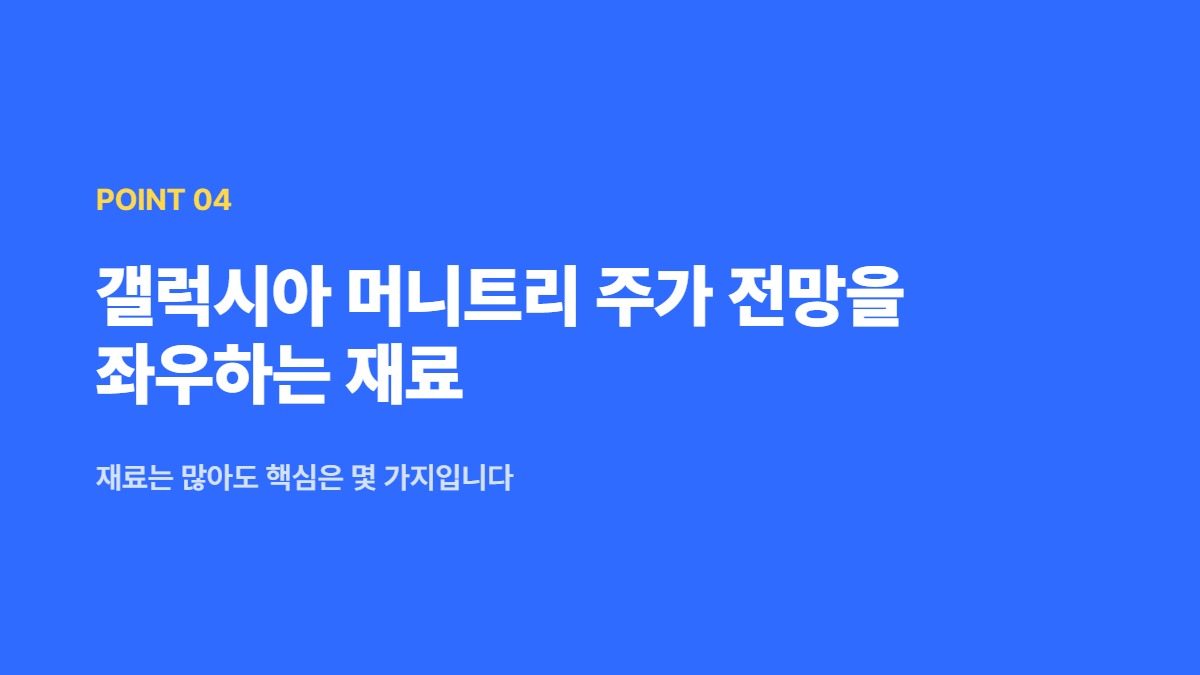 POINT 04

갤럭시아 머니트리 주가 전망을 좌우하는 재료

재료는 많아도 핵심은 몇 가지입니다